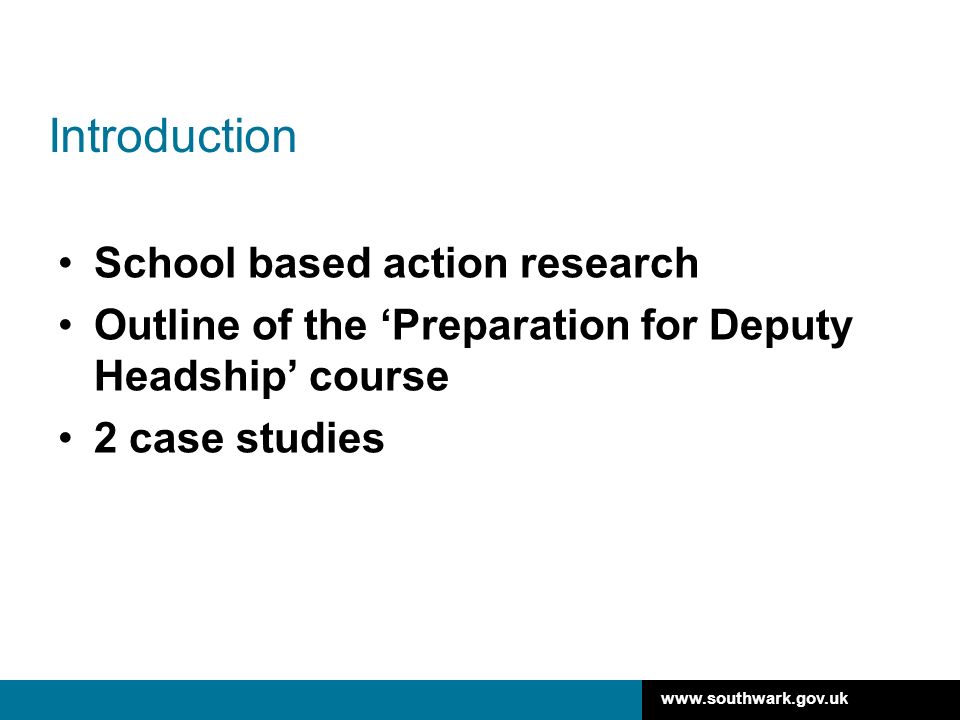 Introduction

• School based action research
• Outline of the ‘Preparation for Deputy Headship’ course
• 2 case studies

www.southwark.gov.uk